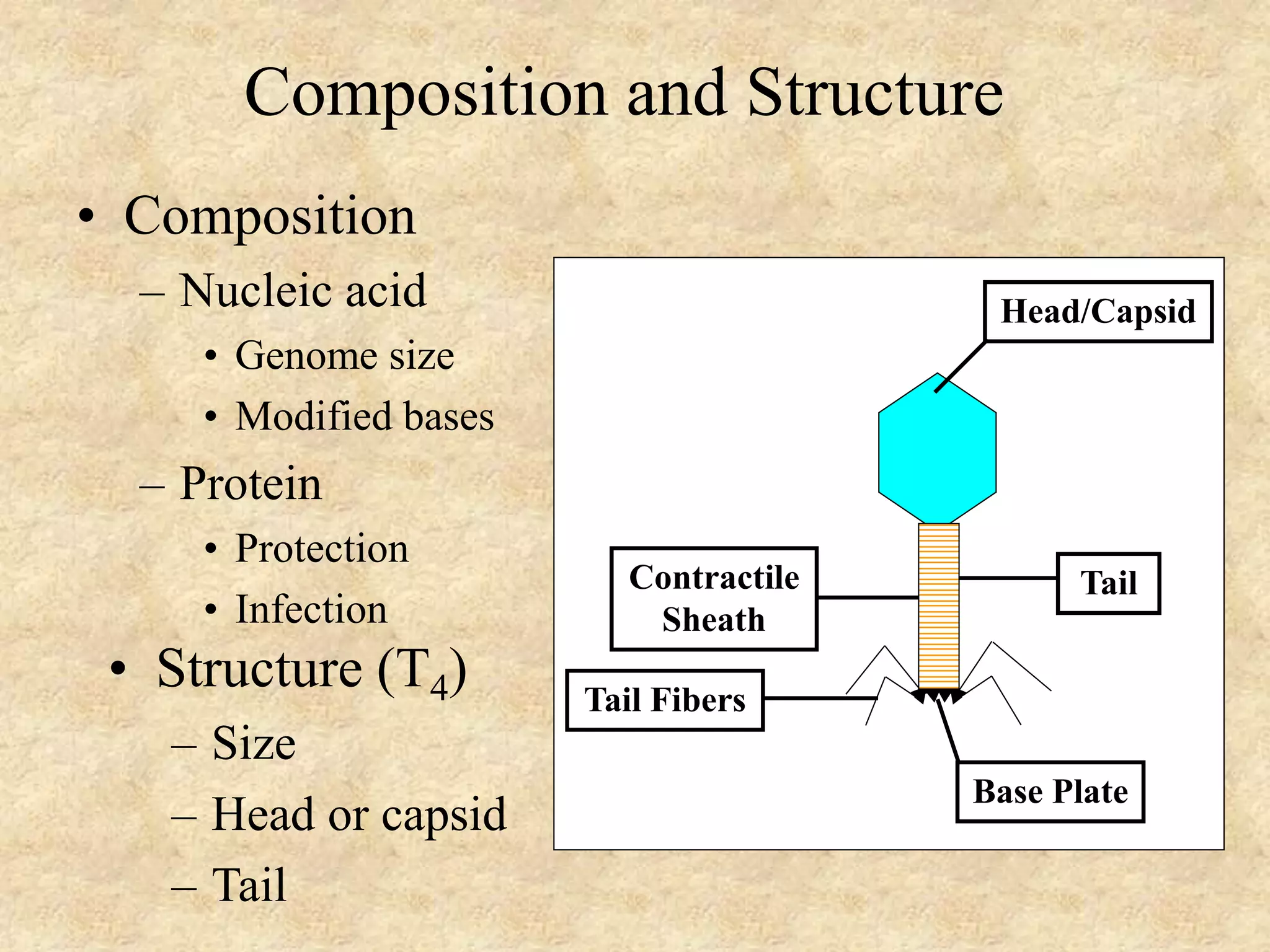 Composition and Structure

• Composition
  – Nucleic acid
    • Genome size
    • Modified bases
  – Protein
    • Protection
    • Infection
• Structure ($T_4$)
  – Size
  – Head or capsid
  – Tail

Head/Capsid

Contractile Sheath

Tail

Tail Fibers

Base Plate